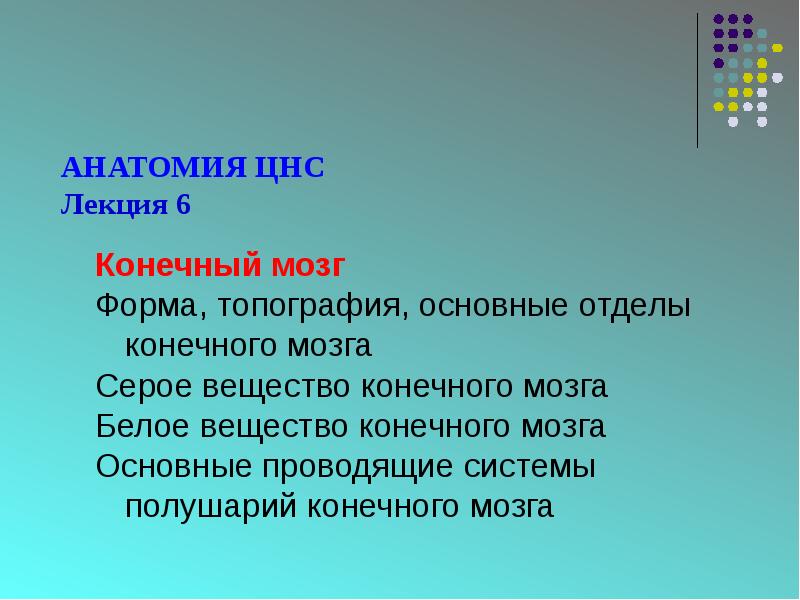 АНАТОМИЯ ЦНС
Лекция 6

Конечный мозг
Форма, топография, основные отделы конечного мозга
Серое вещество конечного мозга
Белое вещество конечного мозга
Основные проводящие системы полушарий конечного мозга